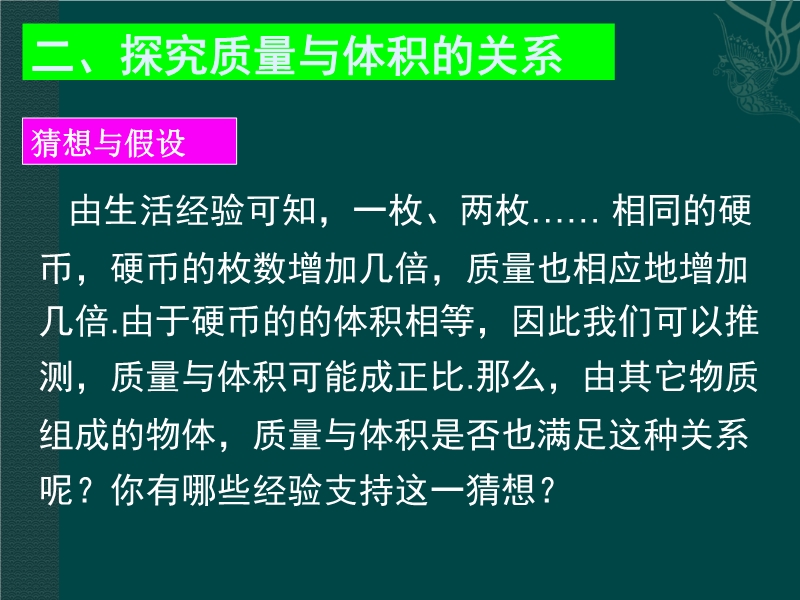 二、探究质量与体积的关系

猜想与假设

由生活经验可知，一枚、两枚…… 相同的硬币，硬币的枚数增加几倍，质量也相应地增加几倍.由于硬币的的体积相等，因此我们可以推测，质量与体积可能成正比.那么，由其它物质组成的物体，质量与体积是否也满足这种关系呢？你有哪些经验支持这一猜想？